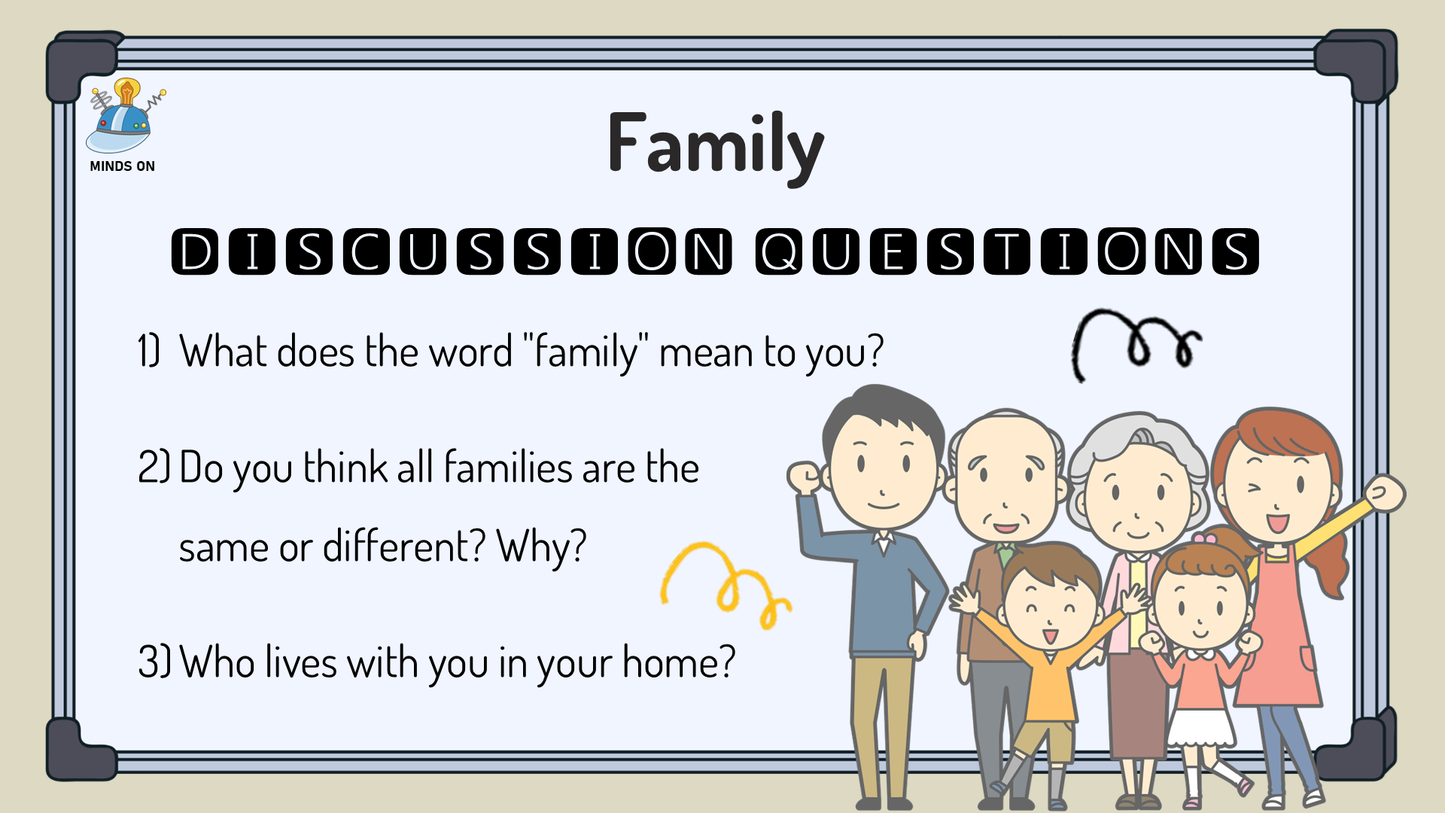 MINDS ON

Family

DISCUSSION QUESTIONS

1) What does the word "family" mean to you?

2) Do you think all families are the same or different? Why?

3) Who lives with you in your home?